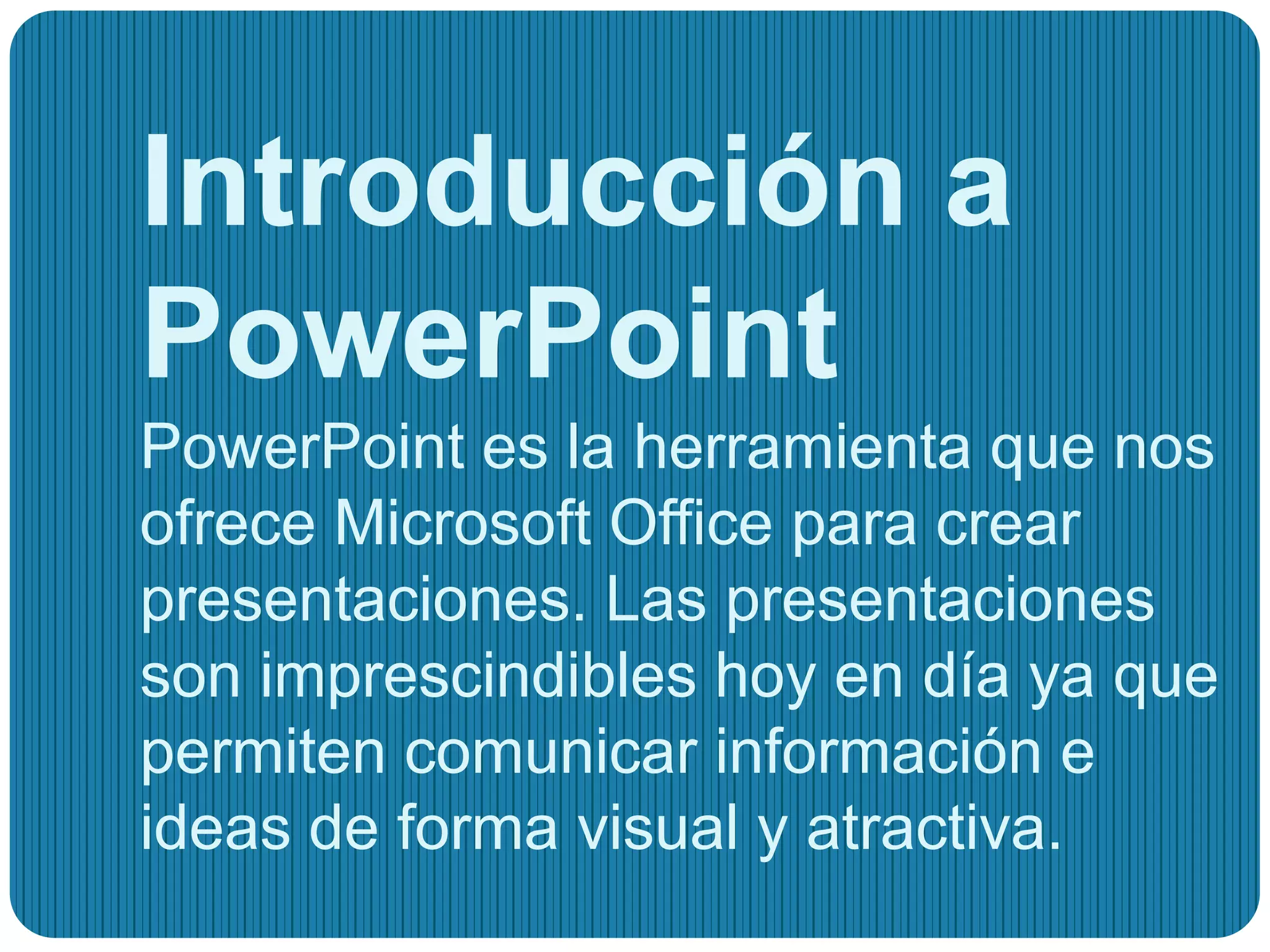 Introducción a PowerPoint

PowerPoint es la herramienta que nos ofrece Microsoft Office para crear presentaciones. Las presentaciones son imprescindibles hoy en día ya que permiten comunicar información e ideas de forma visual y atractiva.